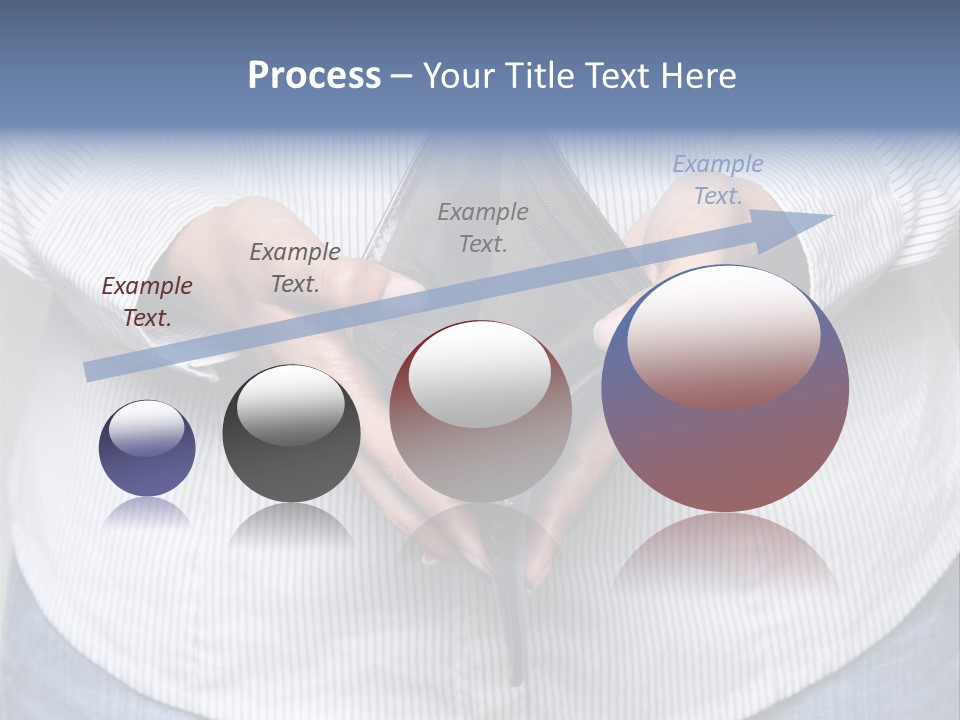 Process – Your Title Text Here

Example Text.

Example Text.

Example Text.

Example Text.